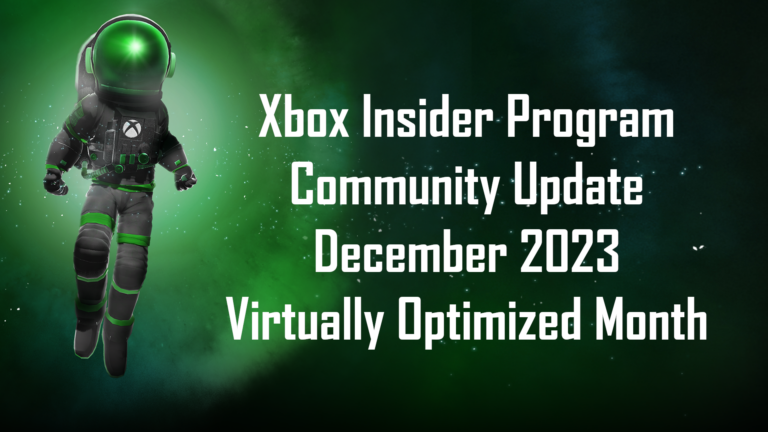 Xbox Insider Program
Community Update
December 2023
Virtually Optimized Month